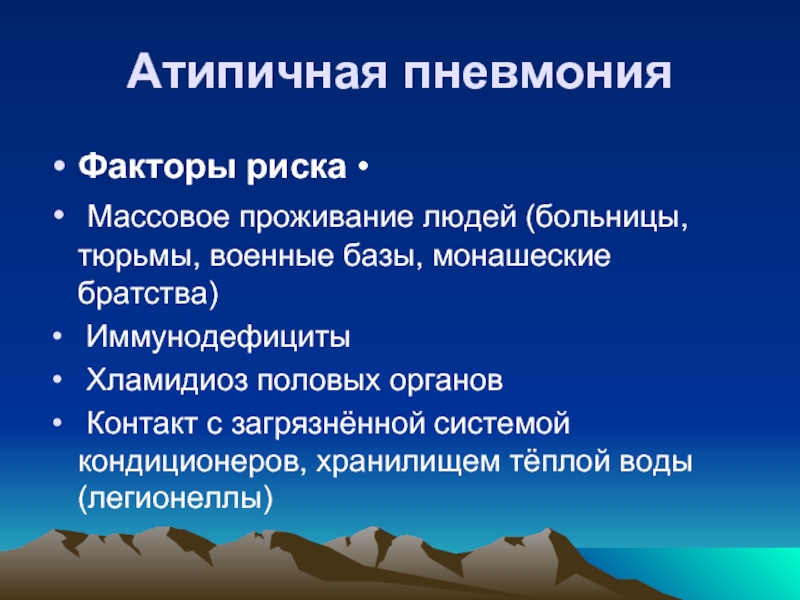 Атипичная пневмония

• Факторы риска •

• Массовое проживание людей (больницы, тюрьмы, военные базы, монашеские братства)

• Иммунодефициты

• Хламидиоз половых органов

• Контакт с загрязнённой системой кондиционеров, хранилищем тёплой воды (легионеллы)